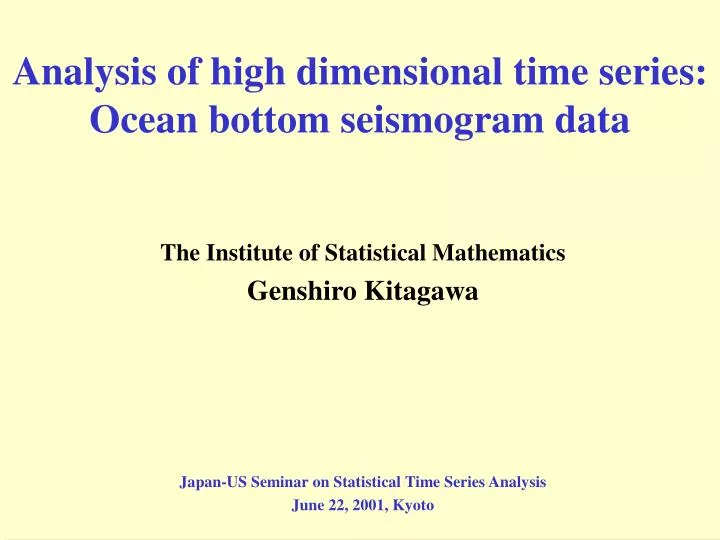 Analysis of high dimensional time series:
Ocean bottom seismogram data

The Institute of Statistical Mathematics
Genshiro Kitagawa

Japan-US Seminar on Statistical Time Series Analysis
June 22, 2001, Kyoto